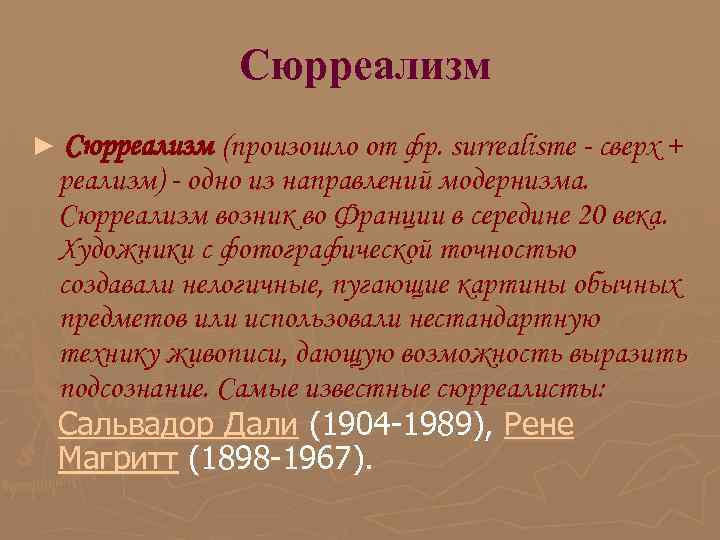 Сюрреализм

► Сюрреализм (произошло от фр. surrealisme - сверх + реализм) - одно из направлений модернизма. Сюрреализм возник во Франции в середине 20 века. Художники с фотографической точностью создавали нелогичные, пугающие картины обычных предметов или использовали нестандартную технику живописи, дающую возможность выразить подсознание. Самые известные сюрреалисты: Сальвадор Дали (1904-1989), Рене Магритт (1898-1967).